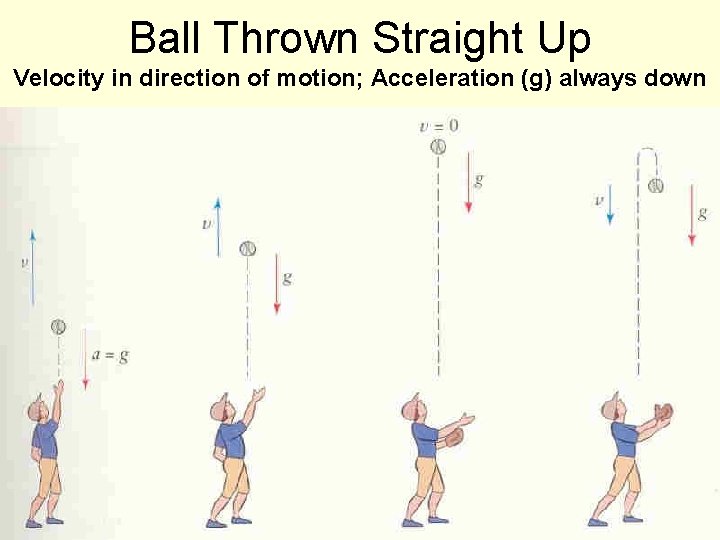 Ball Thrown Straight Up
Velocity in direction of motion; Acceleration (g) always down

$v$

$a = g$

$v$

$g$

$v = 0$

$g$

$v$

$g$